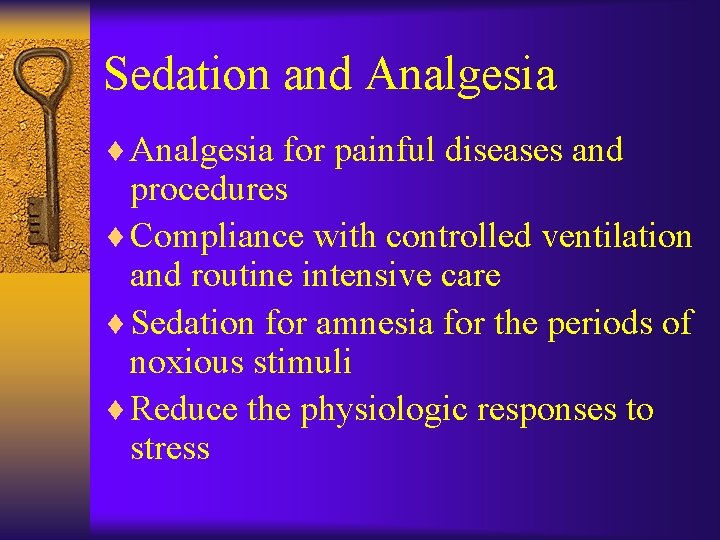 Sedation and Analgesia

♦ Analgesia for painful diseases and procedures

♦ Compliance with controlled ventilation and routine intensive care

♦ Sedation for amnesia for the periods of noxious stimuli

♦ Reduce the physiologic responses to stress